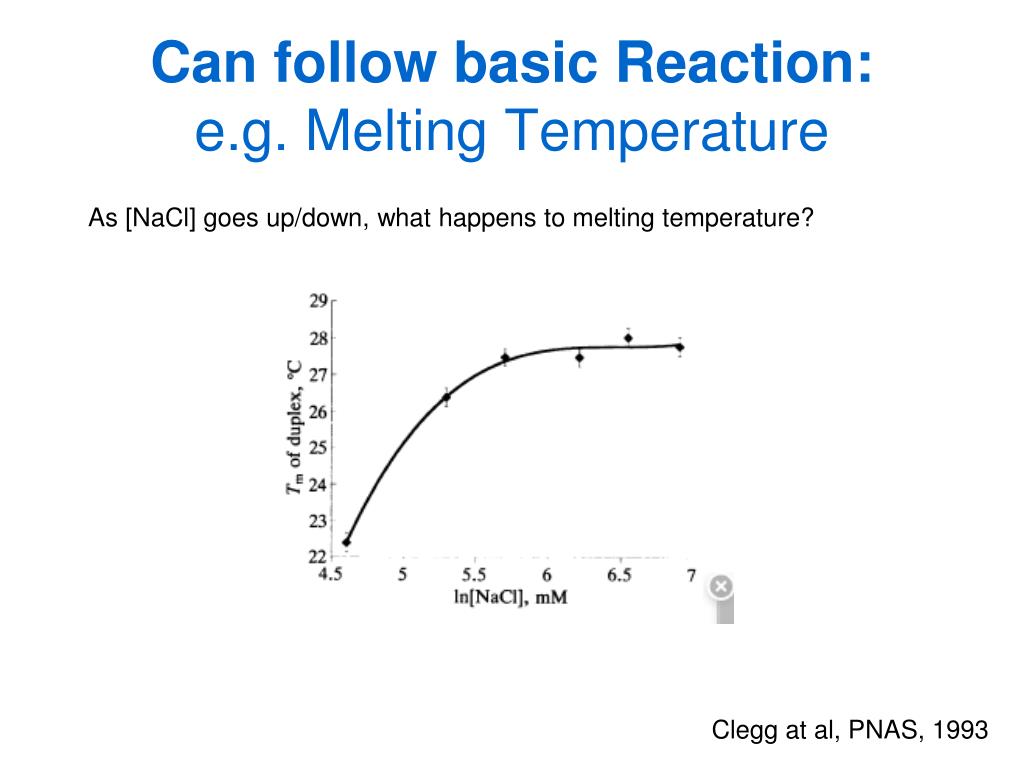 Can follow basic Reaction:
e.g. Melting Temperature

As [NaCl] goes up/down, what happens to melting temperature?

29
28
27
26
25
24
23
22
$T_m$ of duplex, °C

4.5
5
5.5
6
6.5
7
ln[NaCl], mM

Clegg at al, PNAS, 1993